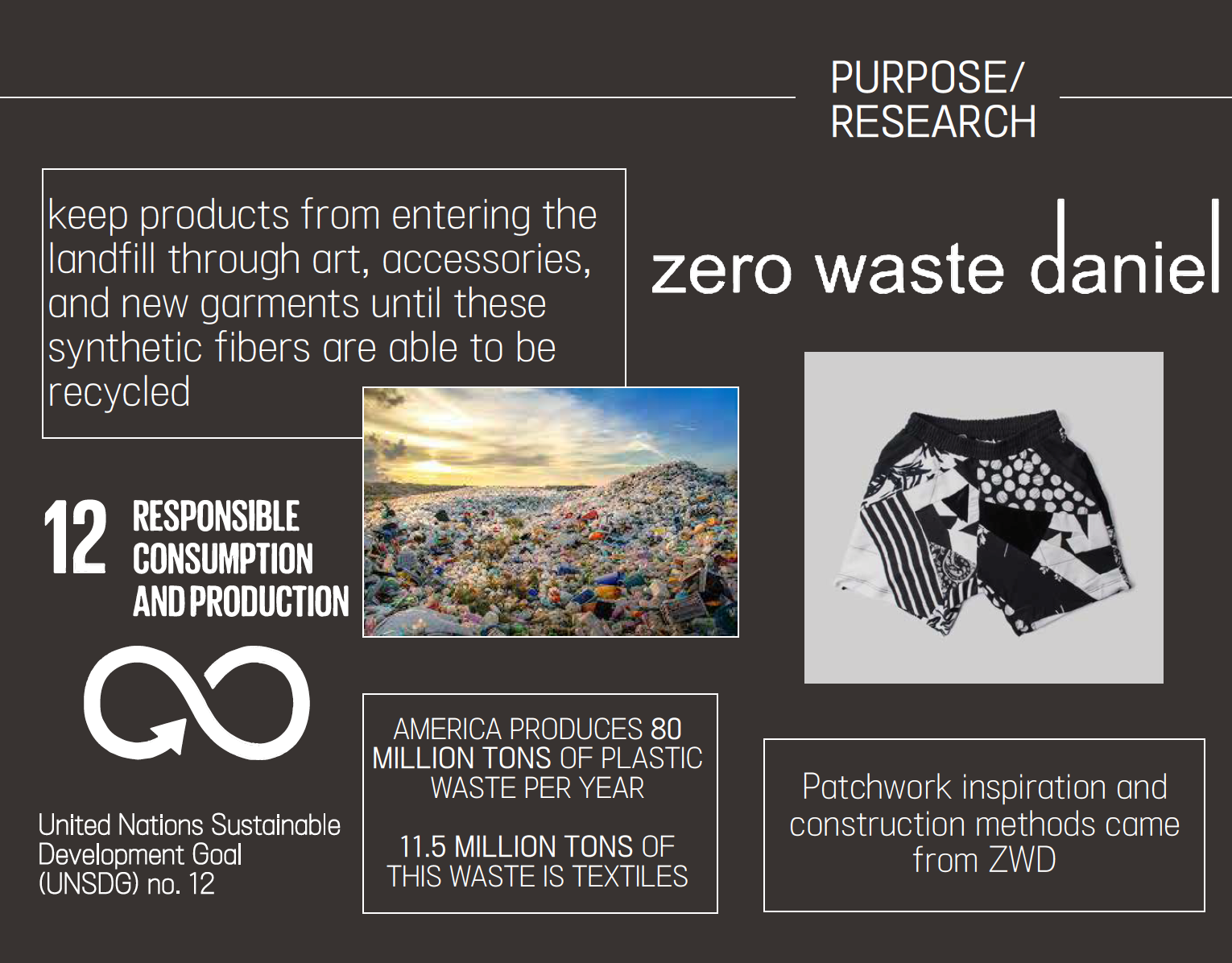 PURPOSE/
RESEARCH

keep products from entering the landfill through art, accessories, and new garments until these synthetic fibers are able to be recycled

zero waste daniel

12 RESPONSIBLE CONSUMPTION AND PRODUCTION

United Nations Sustainable Development Goal (UNSDG) no. 12

AMERICA PRODUCES 80 MILLION TONS OF PLASTIC WASTE PER YEAR

11.5 MILLION TONS OF THIS WASTE IS TEXTILES

Patchwork inspiration and construction methods came from ZWD